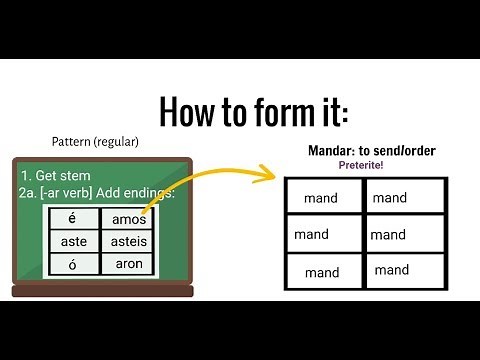 How to form it:

Pattern (regular)

1. Get stem
2a. [-ar verb] Add endings:

| é | amos |
|---|---|
| aste | asteis |
| ó | aron |

Mandar: to send/order
Preterite!

| mand | mand |
|---|---|
| mand | mand |
| mand | mand |